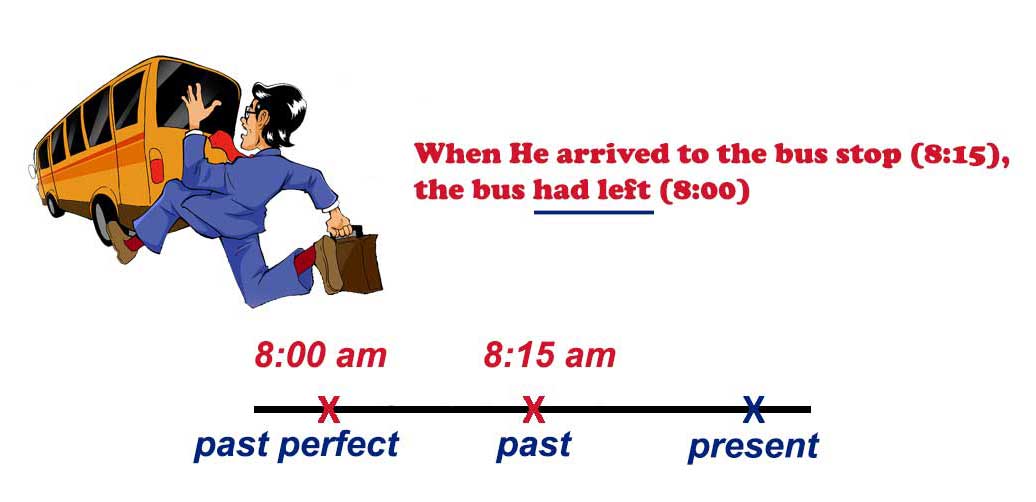 When He arrived to the bus stop (8:15), the bus had left (8:00)

8:00 am
8:15 am

X
X
X

past perfect
past
present